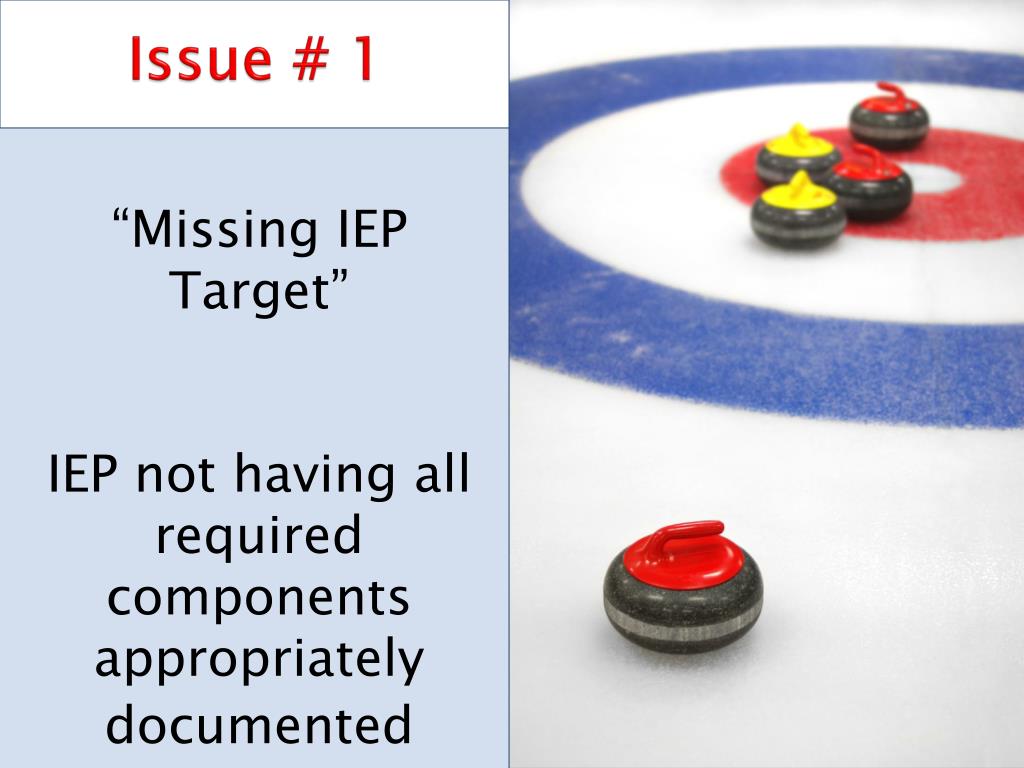 Issue # 1

“Missing IEP Target”

IEP not having all required components appropriately documented